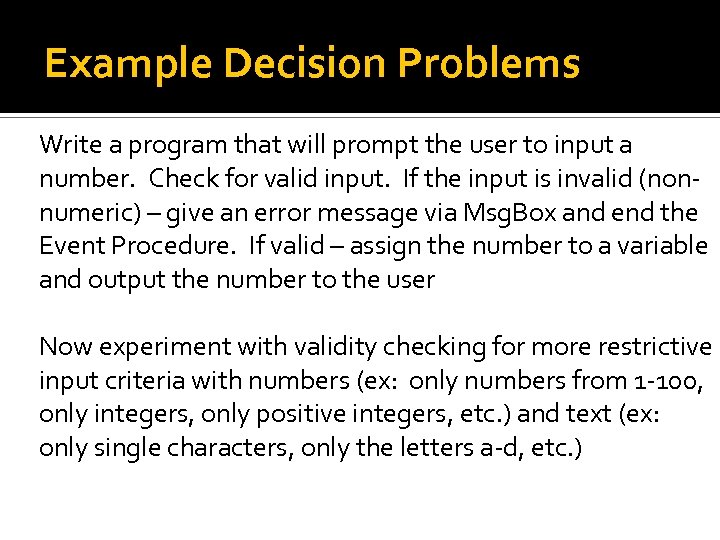 Example Decision Problems

Write a program that will prompt the user to input a number. Check for valid input. If the input is invalid (non-numeric) – give an error message via MsgBox and end the Event Procedure. If valid – assign the number to a variable and output the number to the user

Now experiment with validity checking for more restrictive input criteria with numbers (ex: only numbers from 1-100, only integers, only positive integers, etc.) and text (ex: only single characters, only the letters a-d, etc.)